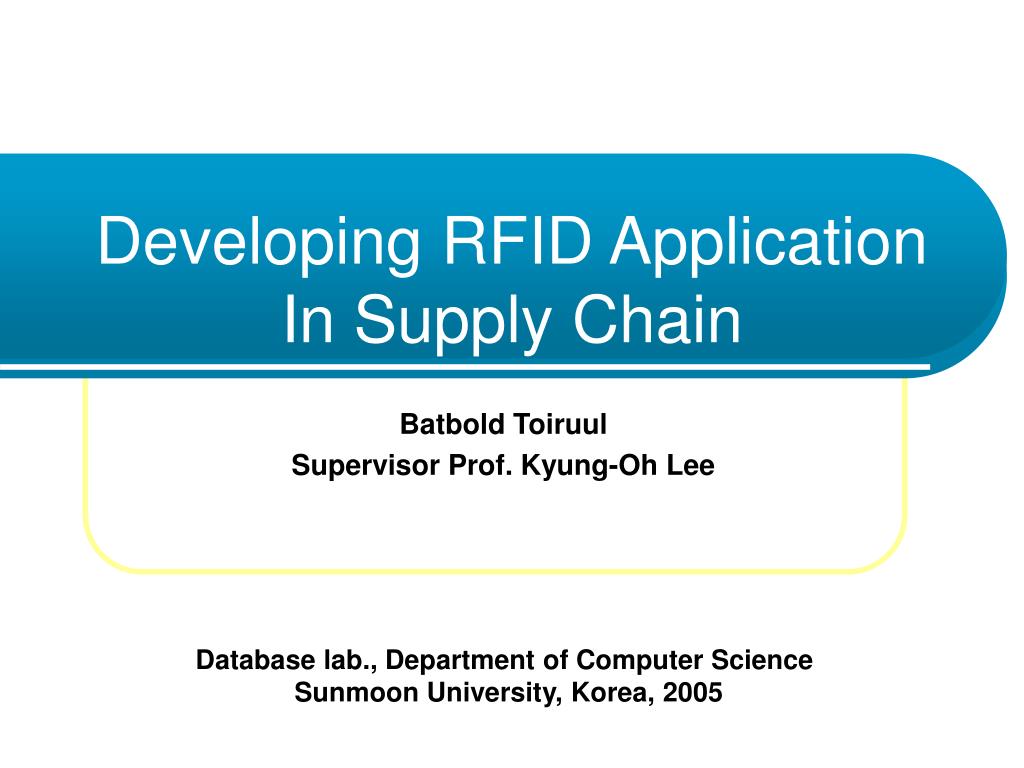 Developing RFID Application In Supply Chain

Batbold Toiruul
Supervisor Prof. Kyung-Oh Lee

Database lab., Department of Computer Science
Sunmoon University, Korea, 2005